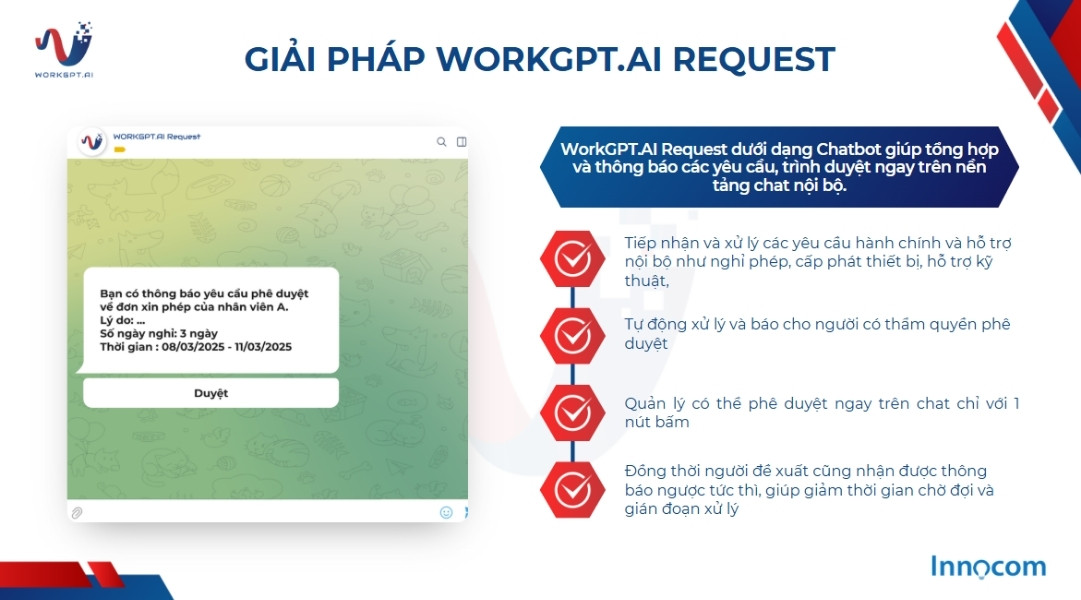 WORKGPT.AI

GIẢI PHÁP WORKGPT.AI REQUEST

WORKGPT.AI Request

Bạn có thông báo yêu cầu phê duyệt về đơn xin phép của nhân viên A.
Lý do: ...
Số ngày nghỉ: 3 ngày
Thời gian : 08/03/2025 - 11/03/2025

Duyệt

WorkGPT.AI Request dưới dạng Chatbot giúp tổng hợp và thông báo các yêu cầu, trình duyệt ngay trên nền tảng chat nội bộ.

Tiếp nhận và xử lý các yêu cầu hành chính và hỗ trợ nội bộ như nghỉ phép, cấp phát thiết bị, hỗ trợ kỹ thuật,

Tự động xử lý và báo cho người có thẩm quyền phê duyệt

Quản lý có thể phê duyệt ngay trên chat chỉ với 1 nút bấm

Đồng thời người đề xuất cũng nhận được thông báo ngược tức thì, giúp giảm thời gian chờ đợi và gián đoạn xử lý

Innocom